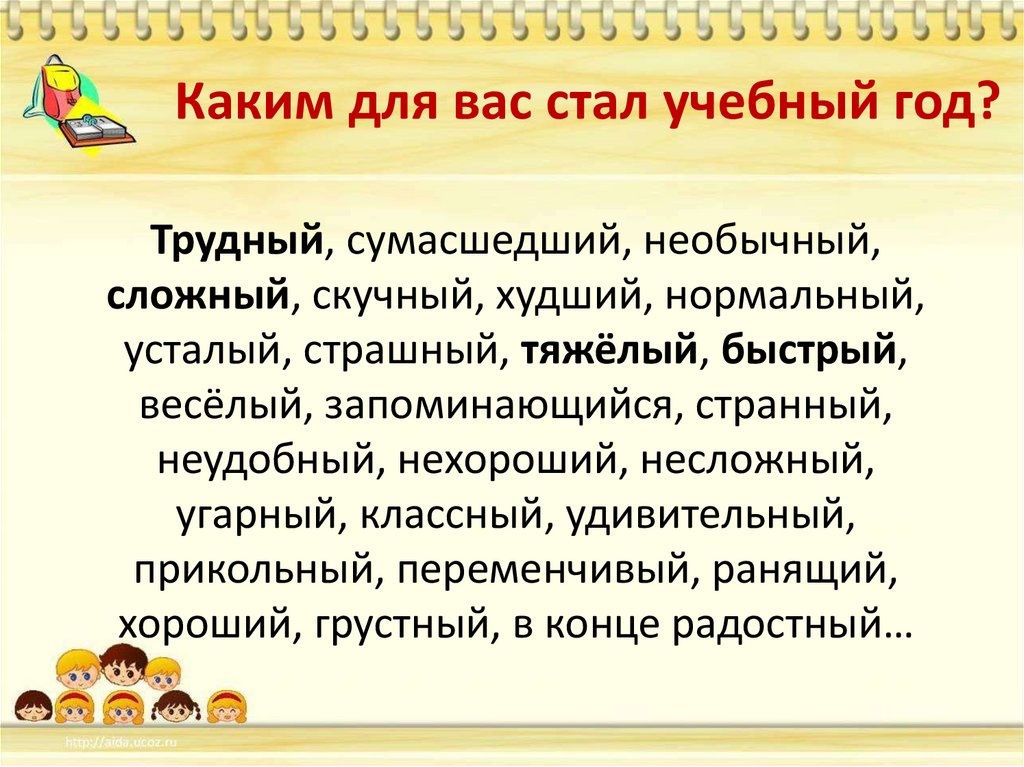 Каким для вас стал учебный год?

Трудный, сумасшедший, необычный, сложный, скучный, худший, нормальный, усталый, страшный, тяжёлый, быстрый, весёлый, запоминающийся, странный, неудобный, нехороший, несложный, угарный, классный, удивительный, прикольный, переменчивый, ранящий, хороший, грустный, в конце радостный…

http://aida.ucoz.ru